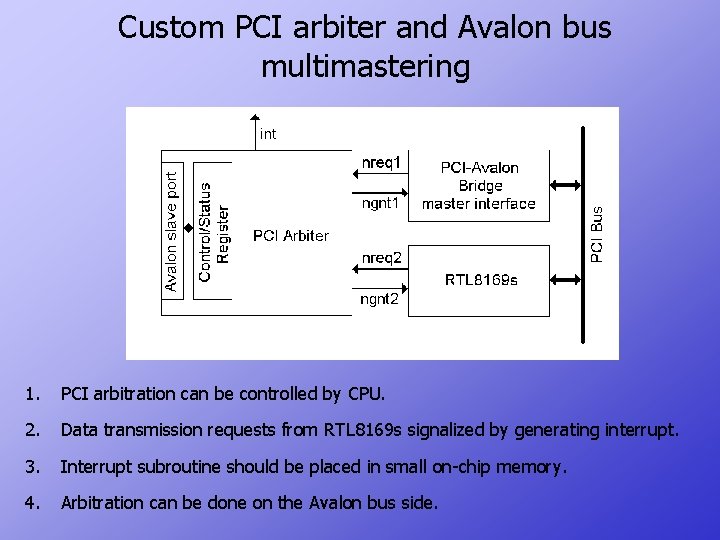 Custom PCI arbiter and Avalon bus multimastering

int

Avalon slave port

Control/Status Register

PCI Arbiter

nreq1

ngnt1

PCI-Avalon Bridge master interface

nreq2

ngnt2

RTL8169s

PCI Bus

1. PCI arbitration can be controlled by CPU.

2. Data transmission requests from RTL8169s signalized by generating interrupt.

3. Interrupt subroutine should be placed in small on-chip memory.

4. Arbitration can be done on the Avalon bus side.